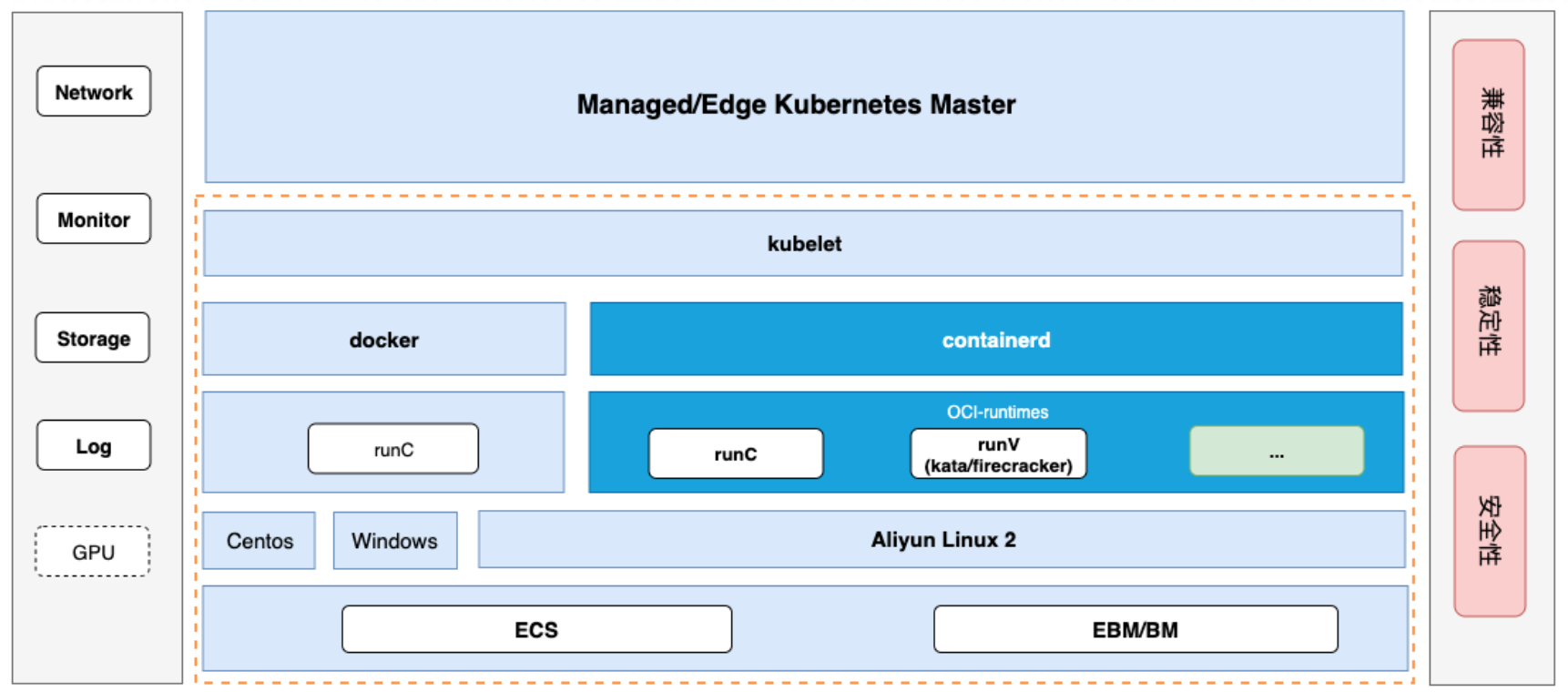 Network

Monitor

Storage

Log

GPU

Managed/Edge Kubernetes Master

kubelet

docker

containerd

runC

OCI-runtimes

runC

runV (kata/firecracker)

...

Centos

Windows

Aliyun Linux 2

ECS

EBM/BM

兼容性

稳定性

安全性